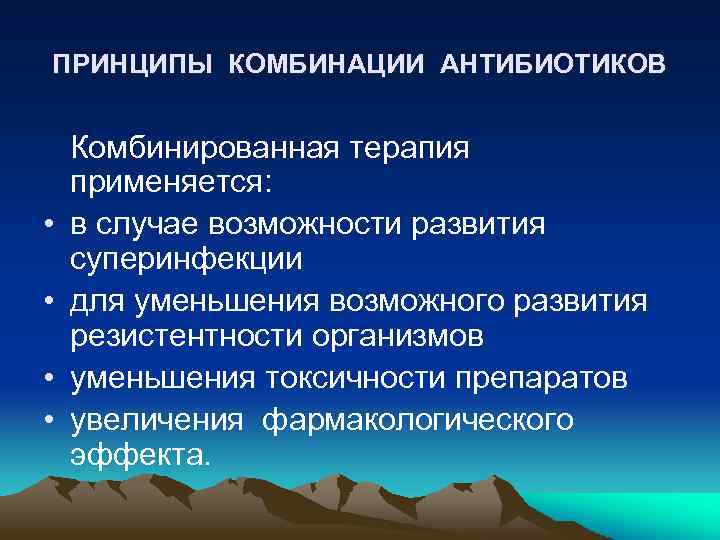 ПРИНЦИПЫ КОМБИНАЦИИ АНТИБИОТИКОВ

Комбинированная терапия применяется:

• в случае возможности развития суперинфекции
• для уменьшения возможного развития резистентности организмов
• уменьшения токсичности препаратов
• увеличения фармакологического эффекта.